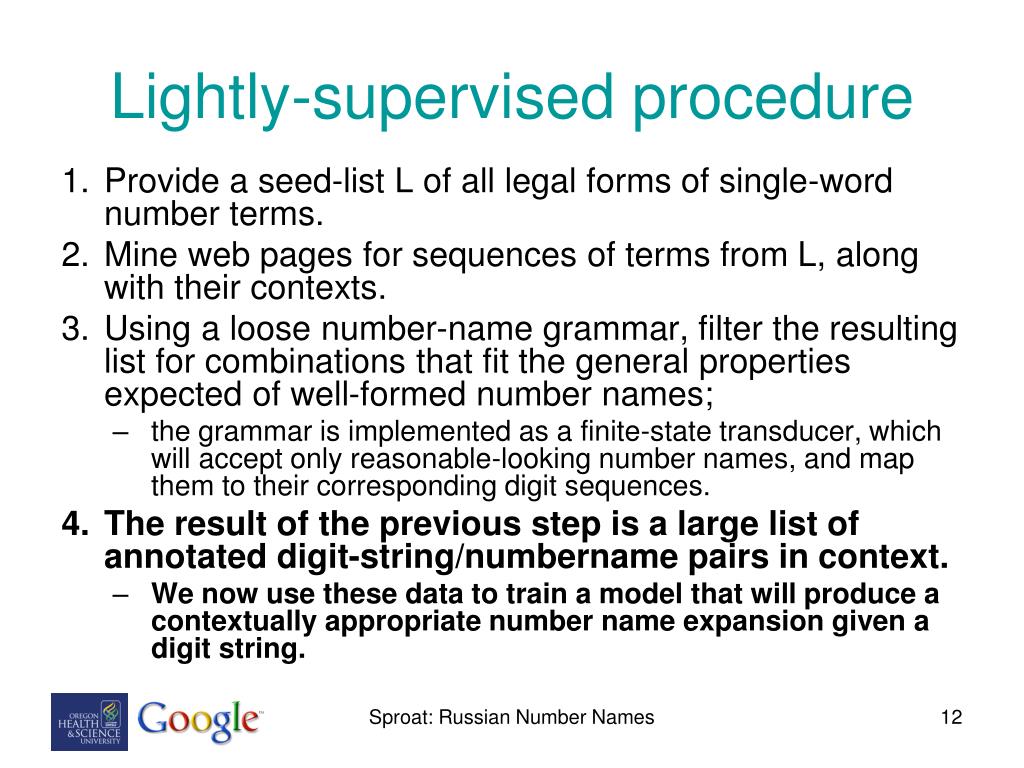 Lightly-supervised procedure

1. Provide a seed-list L of all legal forms of single-word number terms.
2. Mine web pages for sequences of terms from L, along with their contexts.
3. Using a loose number-name grammar, filter the resulting list for combinations that fit the general properties expected of well-formed number names;
– the grammar is implemented as a finite-state transducer, which will accept only reasonable-looking number names, and map them to their corresponding digit sequences.
4. The result of the previous step is a large list of annotated digit-string/numbername pairs in context.
– We now use these data to train a model that will produce a contextually appropriate number name expansion given a digit string.

OREGON HEALTH & SCIENCE UNIVERSITY

Google

Sproat: Russian Number Names

12